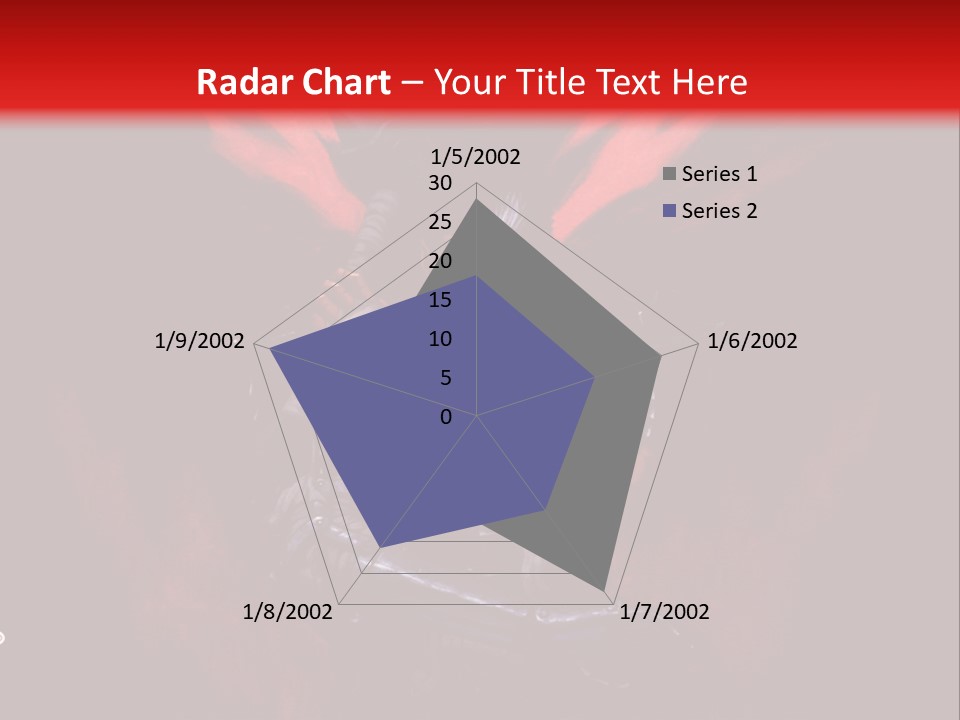 Radar Chart – Your Title Text Here

1/5/2002
30
25
20
15
10
5
0
1/6/2002
1/7/2002
1/8/2002
1/9/2002

Series 1
Series 2